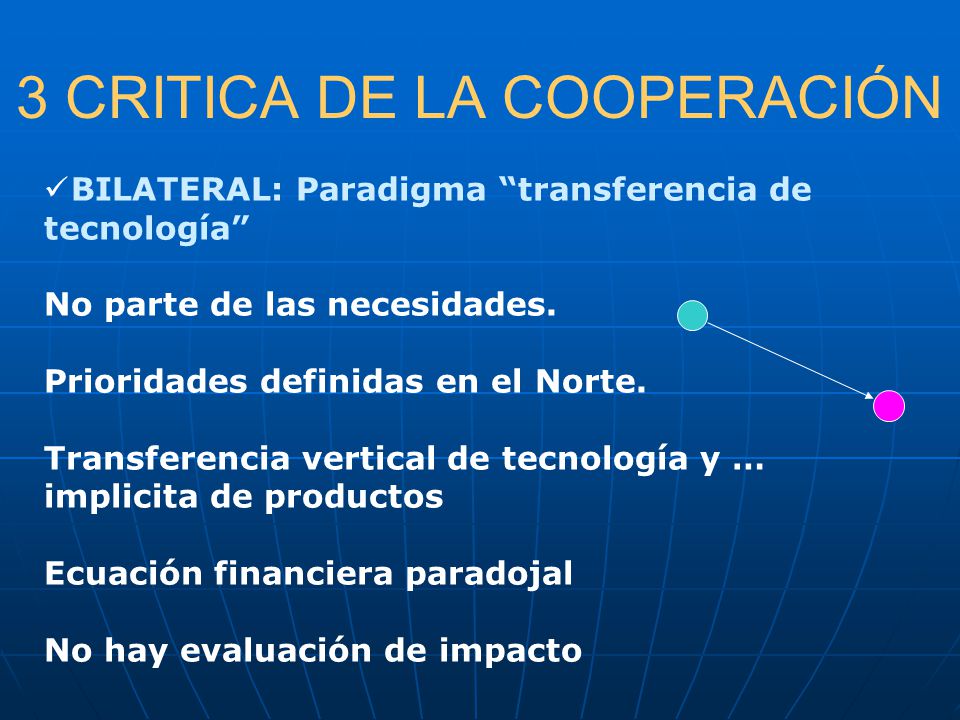 3 CRITICA DE LA COOPERACIÓN

✓BILATERAL: Paradigma “transferencia de tecnología”

No parte de las necesidades.

Prioridades definidas en el Norte.

Transferencia vertical de tecnología y … implicita de productos

Ecuación financiera paradojal

No hay evaluación de impacto